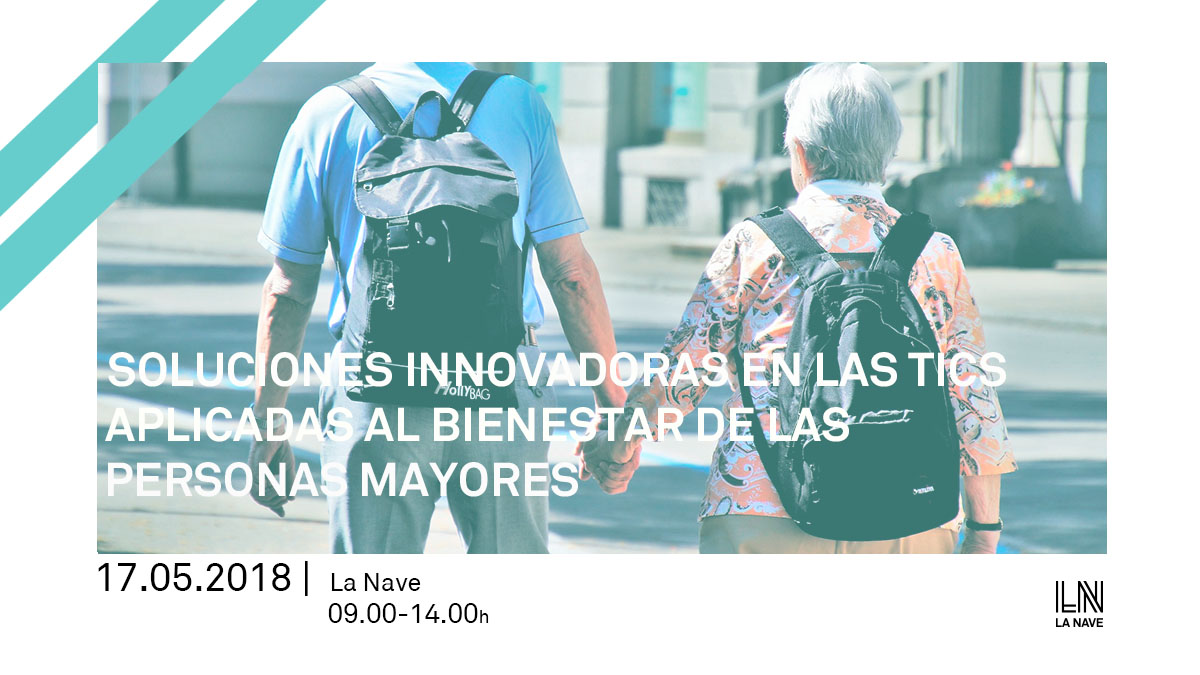 HollyBAG

SOLUCIONES INNOVADORAS EN LAS TICS APLICADAS AL BIENESTAR DE LAS PERSONAS MAYORES

17.05.2018 | La Nave
09.00-14.00h

LN
LA NAVE